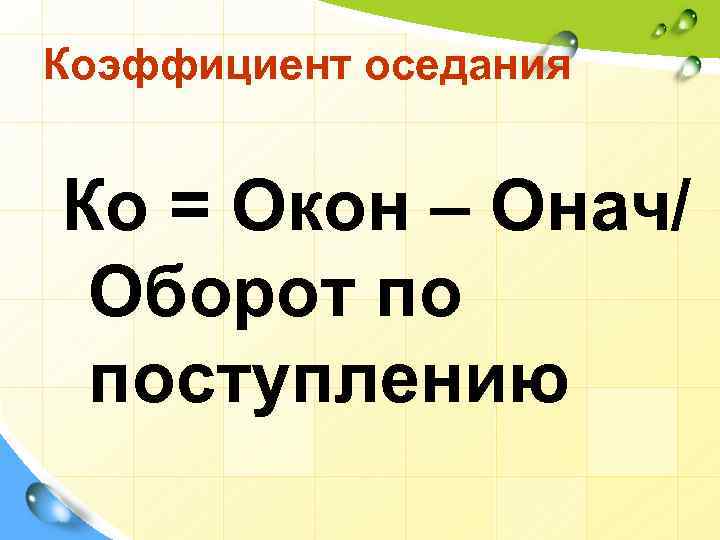 Коэффициент оседания

Ко = Окон – Онач/ Оборот по поступлению